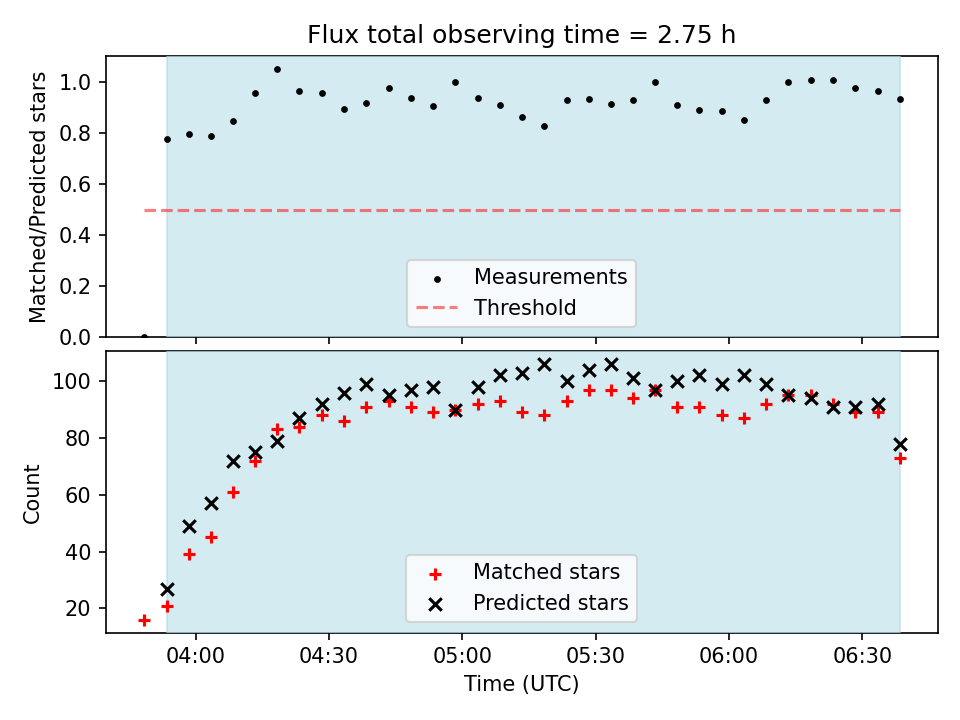 Flux total observing time = 2.75 h

Matched/Predicted stars

1.0
0.8
0.6
0.4
0.2
0.0

Measurements
Threshold

Count

100
80
60
40
20

Matched stars
Predicted stars

04:00
04:30
05:00
05:30
06:00
06:30

Time (UTC)